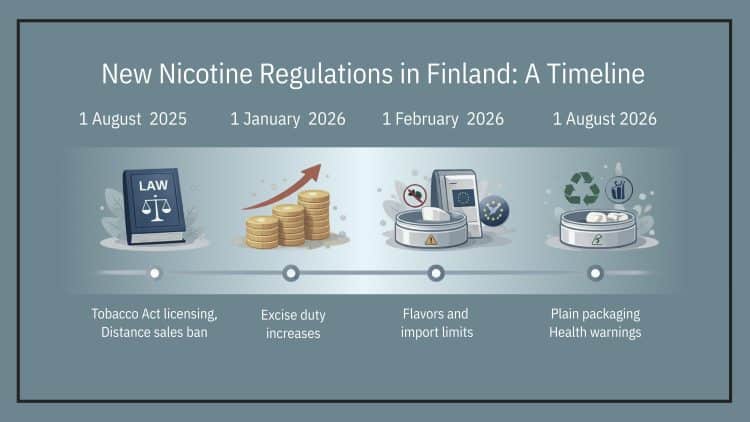 New Nicotine Regulations in Finland: A Timeline

1 August 2025

1 January 2026

1 February 2026

1 August 2026

LAW

Tobacco Act licensing, Distance sales ban

Excise duty increases

Flavors and import limits

Plain packaging Health warnings